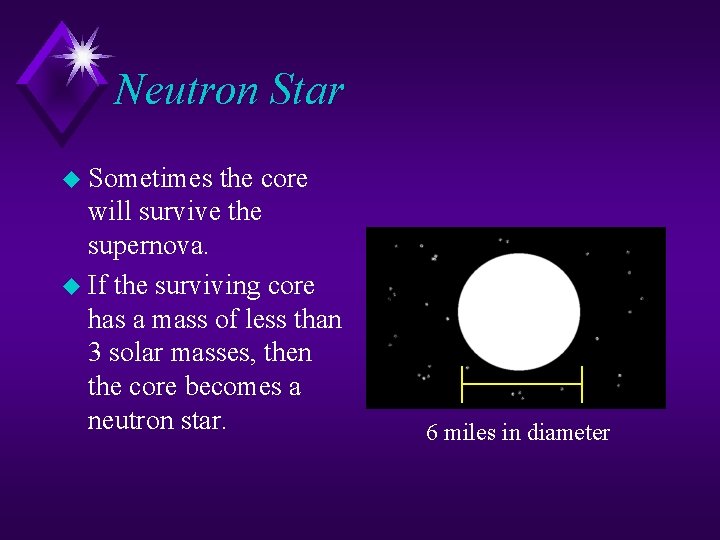 Neutron Star

• Sometimes the core will survive the supernova.

• If the surviving core has a mass of less than 3 solar masses, then the core becomes a neutron star.

6 miles in diameter